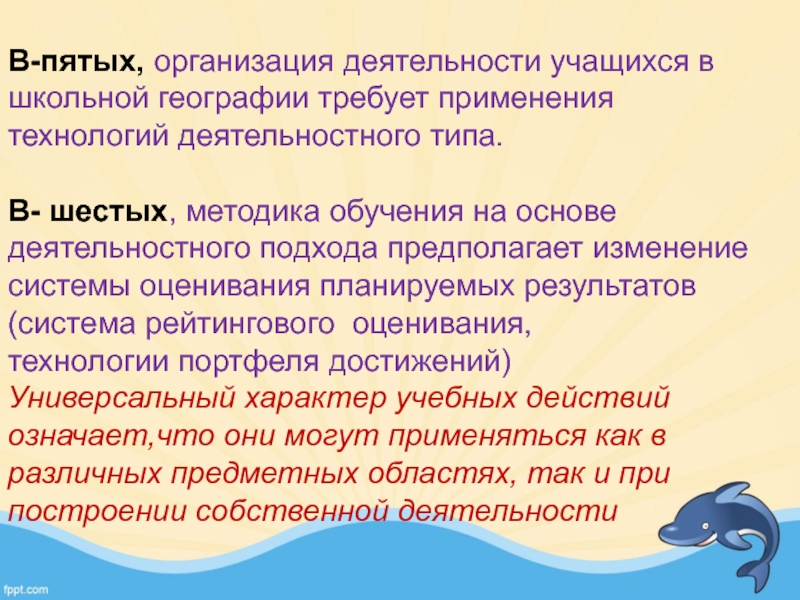 В-пятых, организация деятельности учащихся в школьной географии требует применения технологий деятельностного типа.

В- шестых, методика обучения на основе деятельностного подхода предполагает изменение системы оценивания планируемых результатов (система рейтингового оценивания, технологии портфеля достижений)
Универсальный характер учебных действий означает,что они могут применяться как в различных предметных областях, так и при построении собственной деятельности

fppt.com